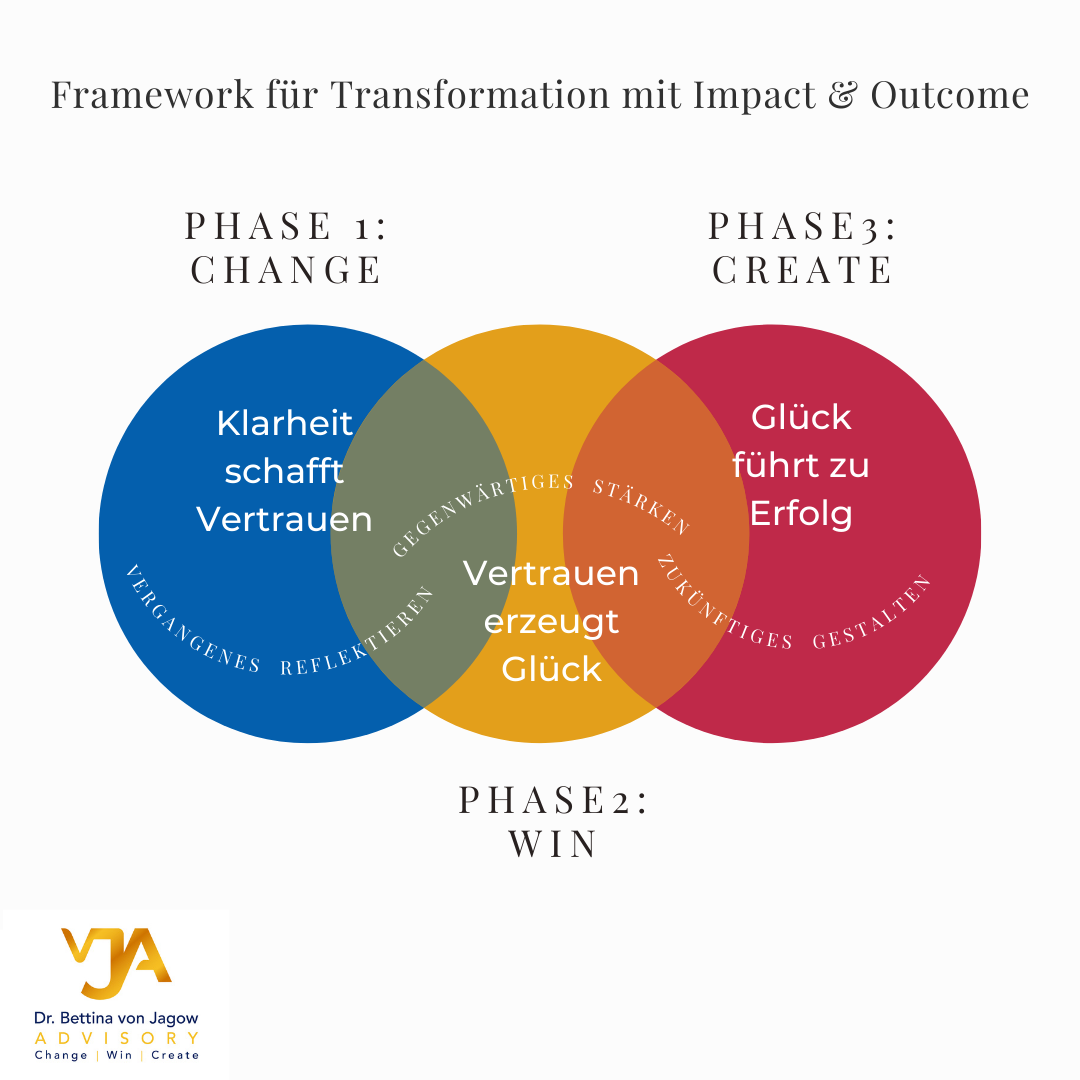 Framework für Transformation mit Impact & Outcome

PHASE 1: CHANGE

PHASE3: CREATE

Klarheit schafft Vertrauen

VERGANGENES REFLEKTIEREN

GEGENWÄRTIGES STÄRKEN

Vertrauen erzeugt Glück

Glück führt zu Erfolg

ZUKÜNFTIGES GESTALTEN

PHASE2: WIN

VJA

Dr. Bettina von Jagow
ADVISORY
Change | Win | Create